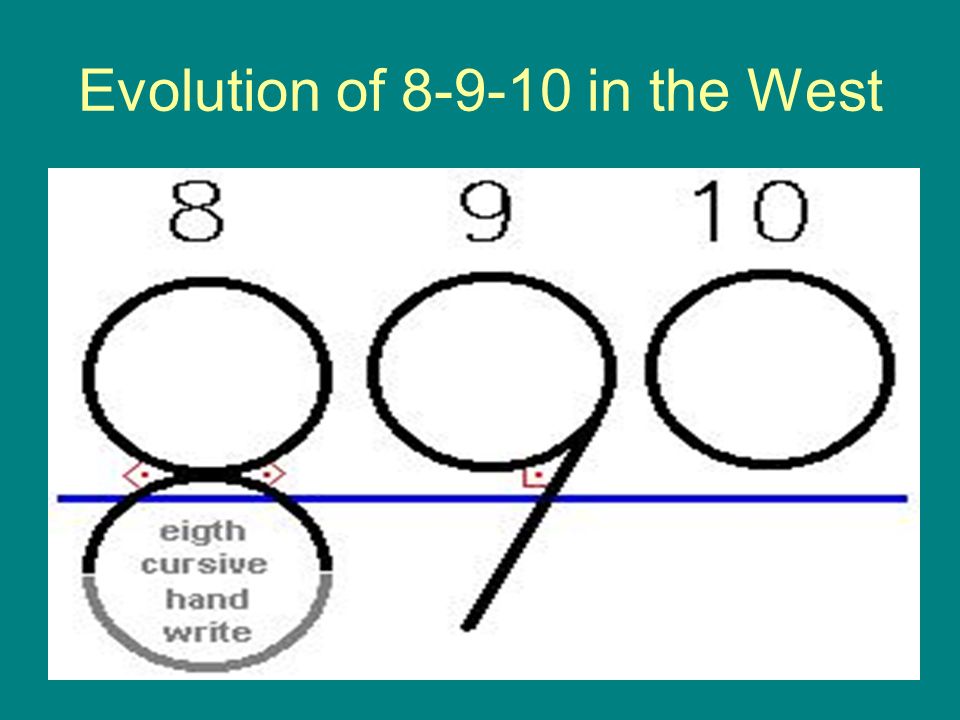 Evolution of 8-9-10 in the West

8 9 10

eigth cursive hand write